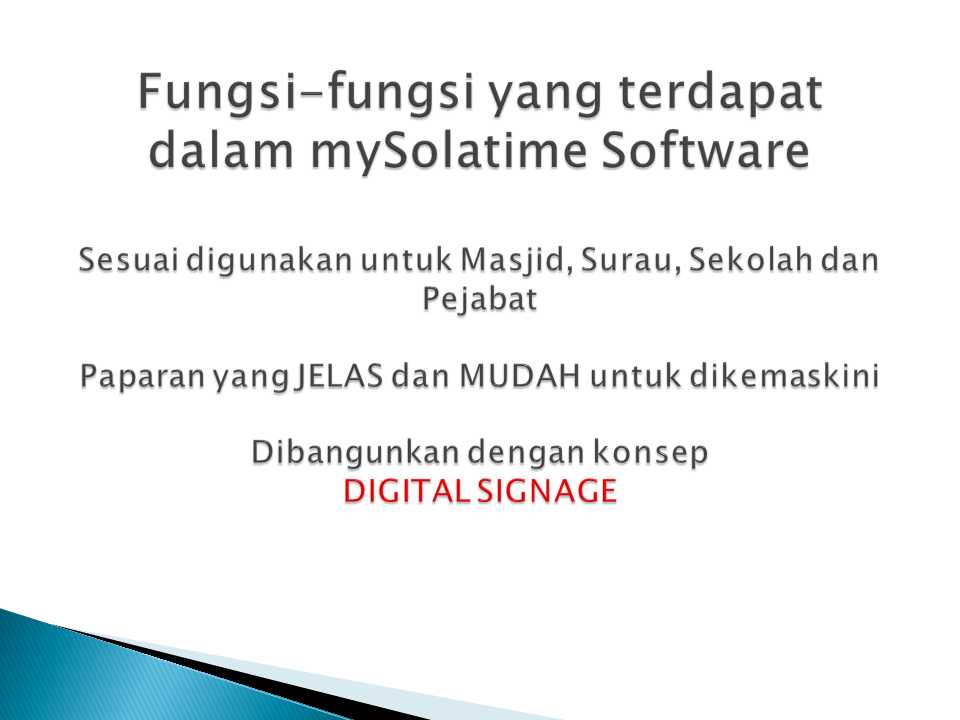 Fungsi-fungsi yang terdapat dalam mySolatime Software

Sesuai digunakan untuk Masjid, Surau, Sekolah dan Pejabat

Paparan yang JELAS dan MUDAH untuk dikemaskini

Dibangunkan dengan konsep DIGITAL SIGNAGE